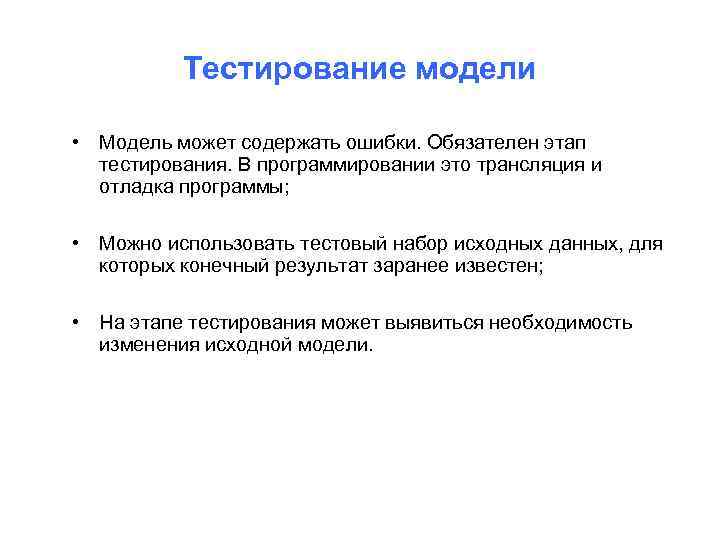 Тестирование модели

• Модель может содержать ошибки. Обязателен этап тестирования. В программировании это трансляция и отладка программы;

• Можно использовать тестовый набор исходных данных, для которых конечный результат заранее известен;

• На этапе тестирования может выявиться необходимость изменения исходной модели.